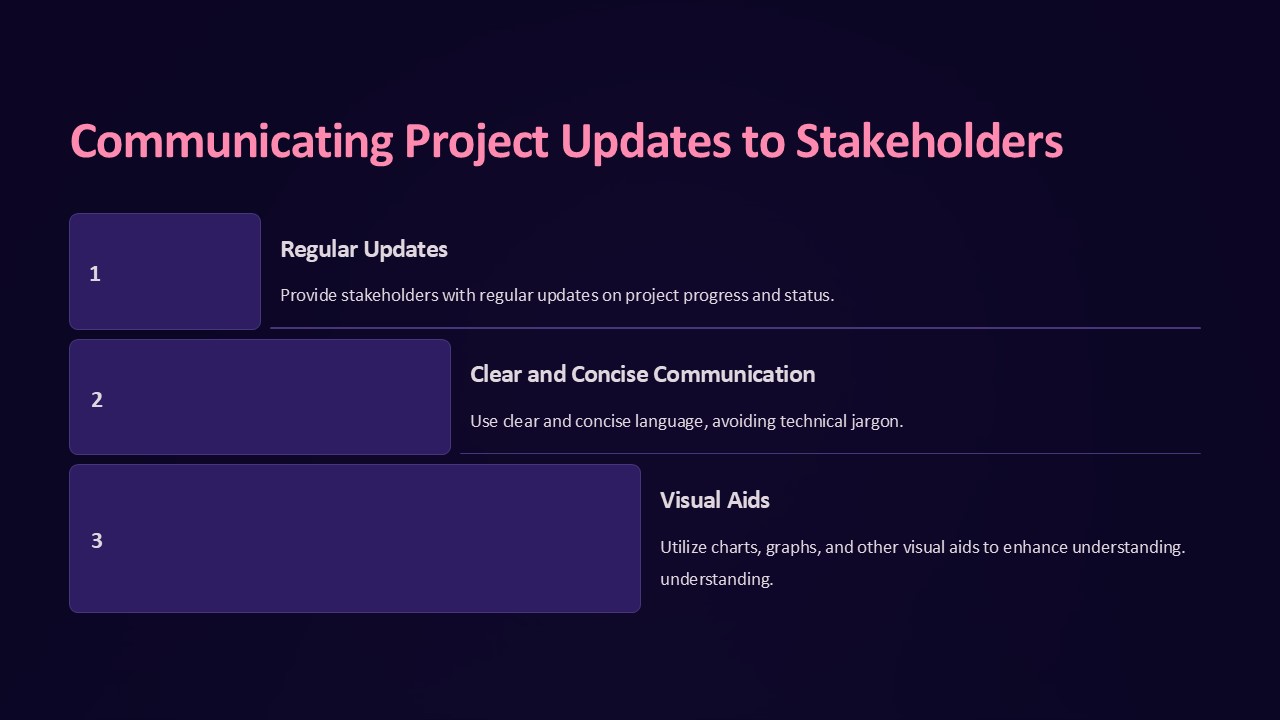 Communicating Project Updates to Stakeholders

1

Regular Updates

Provide stakeholders with regular updates on project progress and status.

2

Clear and Concise Communication

Use clear and concise language, avoiding technical jargon.

3

Visual Aids

Utilize charts, graphs, and other visual aids to enhance understanding. understanding.